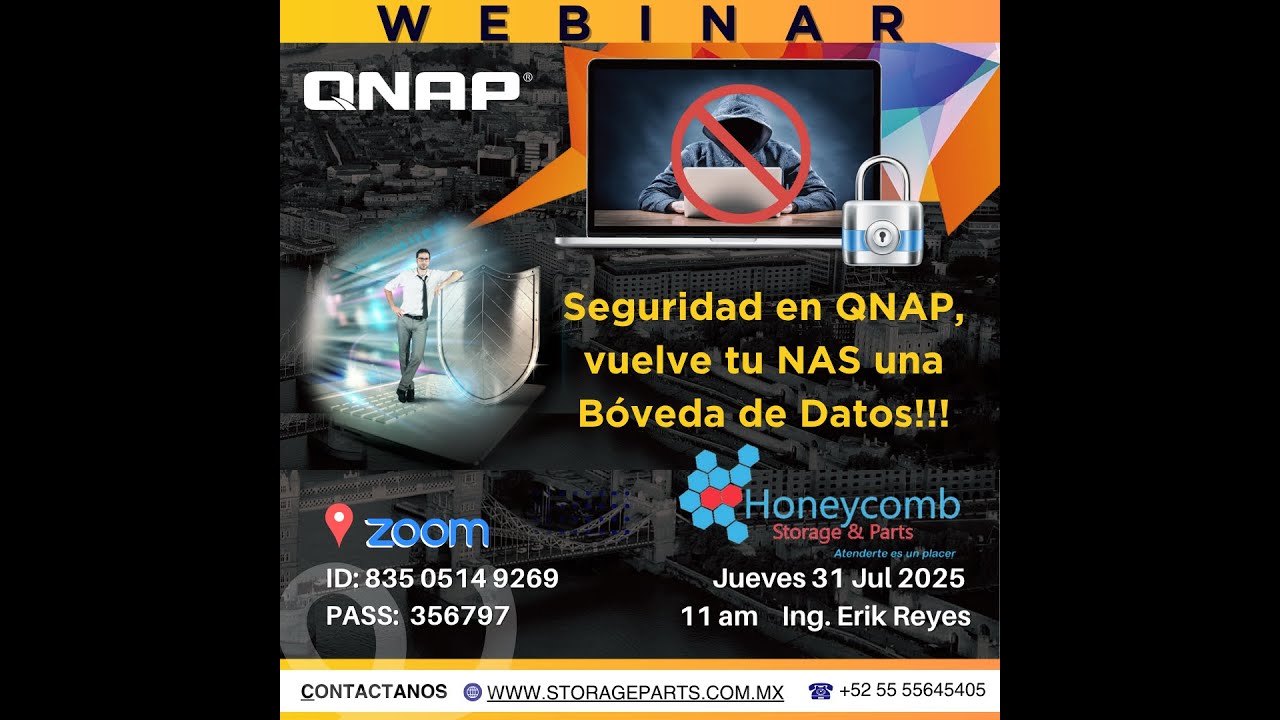 WEBINAR

QNAP®

Seguridad en QNAP, vuelve tu NAS una Bóveda de Datos!!!

zoom

ID: 835 0514 9269
PASS: 356797

Honeycomb
Storage & Parts
Atenderte es un placer

Jueves 31 Jul 2025
11 am Ing. Erik Reyes

CONTACTANOS WWW.STORAGEPARTS.COM.MX +52 55 55645405